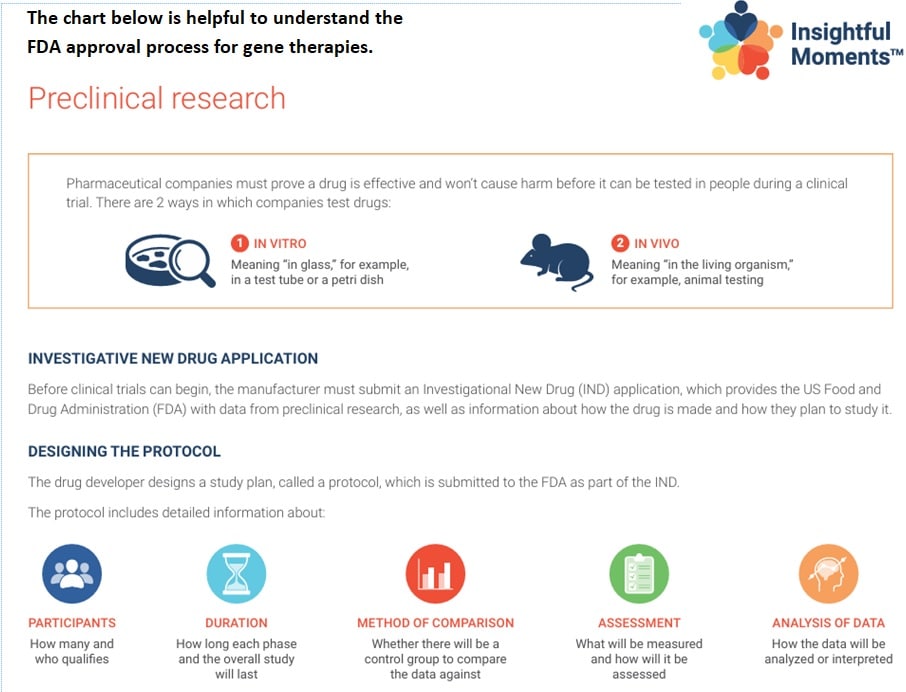 The chart below is helpful to understand the FDA approval process for gene therapies.

Insightful Moments™

Preclinical research

Pharmaceutical companies must prove a drug is effective and won't cause harm before it can be tested in people during a clinical trial. There are 2 ways in which companies test drugs:

1 IN VITRO
Meaning "in glass," for example, in a test tube or a petri dish

2 IN VIVO
Meaning "in the living organism," for example, animal testing

INVESTIGATIVE NEW DRUG APPLICATION

Before clinical trials can begin, the manufacturer must submit an Investigational New Drug (IND) application, which provides the US Food and Drug Administration (FDA) with data from preclinical research, as well as information about how the drug is made and how they plan to study it.

DESIGNING THE PROTOCOL

The drug developer designs a study plan, called a protocol, which is submitted to the FDA as part of the IND.

The protocol includes detailed information about:

PARTICIPANTS
How many and who qualifies

DURATION
How long each phase and the overall study will last

METHOD OF COMPARISON
Whether there will be a control group to compare the data against

ASSESSMENT
What will be measured and how will it be assessed

ANALYSIS OF DATA
How the data will be analyzed or interpreted